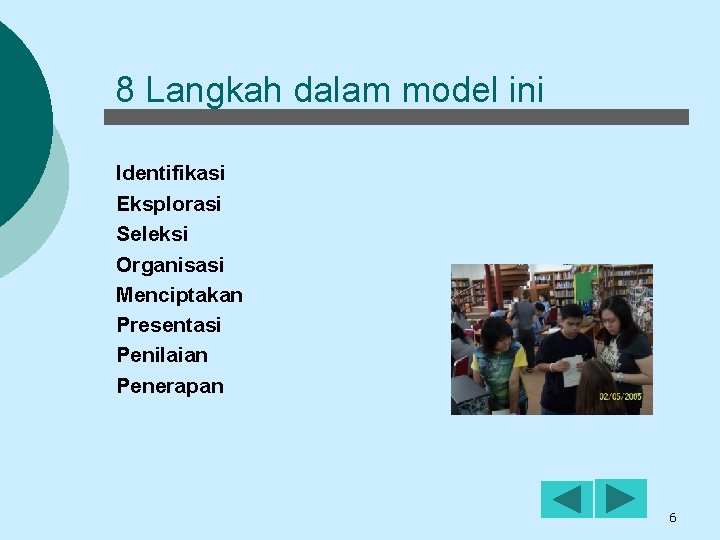 8 Langkah dalam model ini

Identifikasi
Eksplorasi
Seleksi
Organisasi
Menciptakan
Presentasi
Penilaian
Penerapan

02/05/2005

6